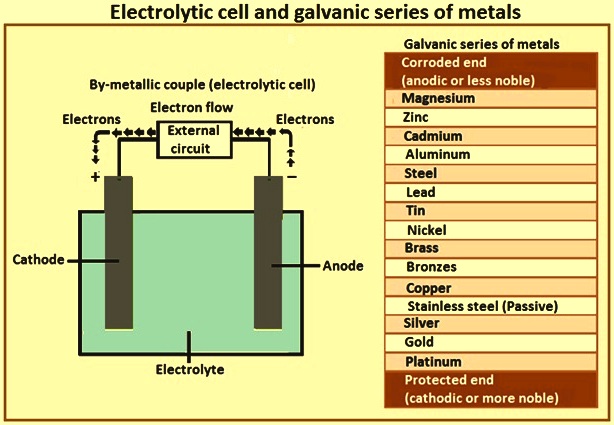 Electrolytic cell and galvanic series of metals

By-metallic couple (electrolytic cell)

Electron flow

Electrons

External circuit

Electrons

+

−

Cathode

Anode

Electrolyte

Galvanic series of metals

| Corroded end (anodic or less noble) |
|---|
| Magnesium |
| Zinc |
| Cadmium |
| Aluminum |
| Steel |
| Lead |
| Tin |
| Nickel |
| Brass |
| Bronzes |
| Copper |
| Stainless steel (Passive) |
| Silver |
| Gold |
| Platinum |
| Protected end (cathodic or more noble) |